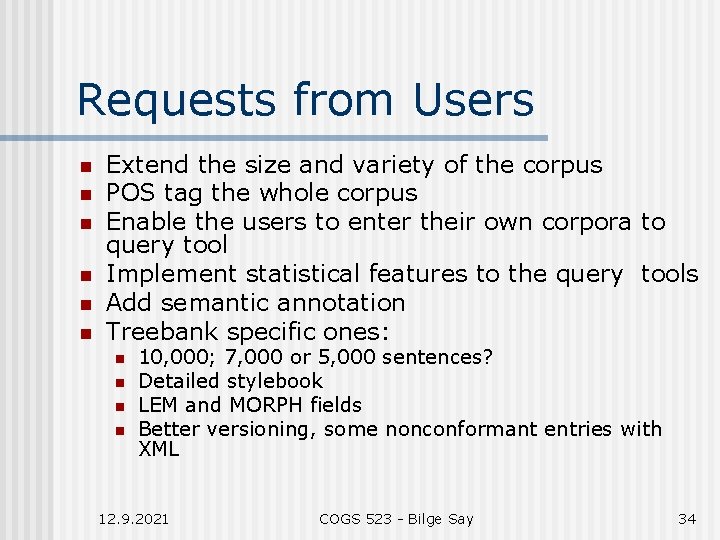 Requests from Users

- Extend the size and variety of the corpus
- POS tag the whole corpus
- Enable the users to enter their own corpora to query tool
- Implement statistical features to the query tools
- Add semantic annotation
- Treebank specific ones:
  - 10,000; 7,000 or 5,000 sentences?
  - Detailed stylebook
  - LEM and MORPH fields
  - Better versioning, some nonconformant entries with XML

12.9.2021 COGS 523 - Bilge Say 34